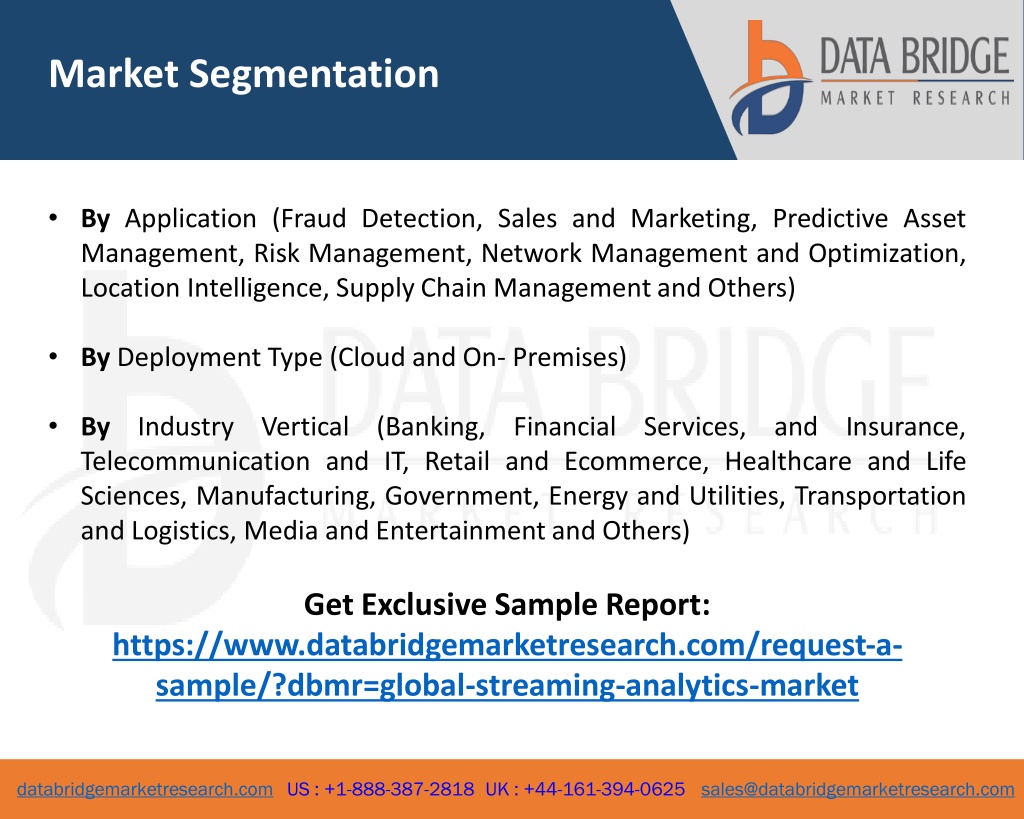 Market Segmentation

DATA BRIDGE
MARKET RESEARCH

• By Application (Fraud Detection, Sales and Marketing, Predictive Asset Management, Risk Management, Network Management and Optimization, Location Intelligence, Supply Chain Management and Others)

• By Deployment Type (Cloud and On- Premises)

• By Industry Vertical (Banking, Financial Services, and Insurance, Telecommunication and IT, Retail and Ecommerce, Healthcare and Life Sciences, Manufacturing, Government, Energy and Utilities, Transportation and Logistics, Media and Entertainment and Others)

Get Exclusive Sample Report:
https://www.databridgemarketresearch.com/request-a-sample/?dbmr=global-streaming-analytics-market

databridgemarketresearch.com US : +1-888-387-2818 UK : +44-161-394-0625 sales@databridgemarketresearch.com